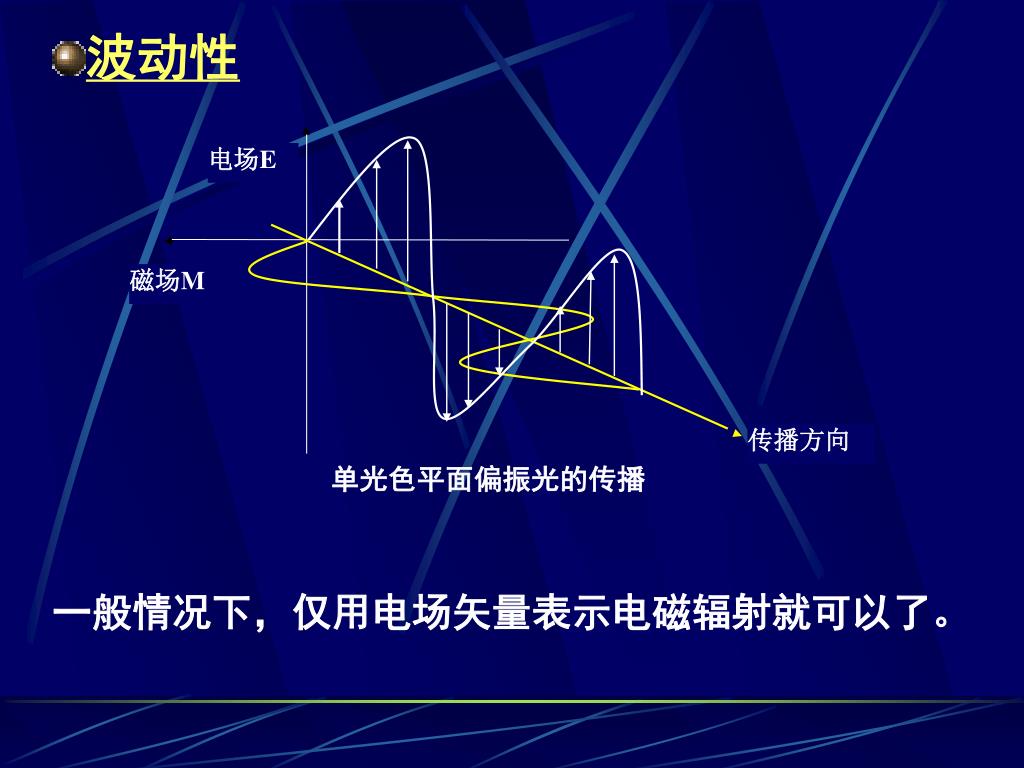 波动性

电场E

磁场M

传播方向

单光色平面偏振光的传播

一般情况下，仅用电场矢量表示电磁辐射就可以了。